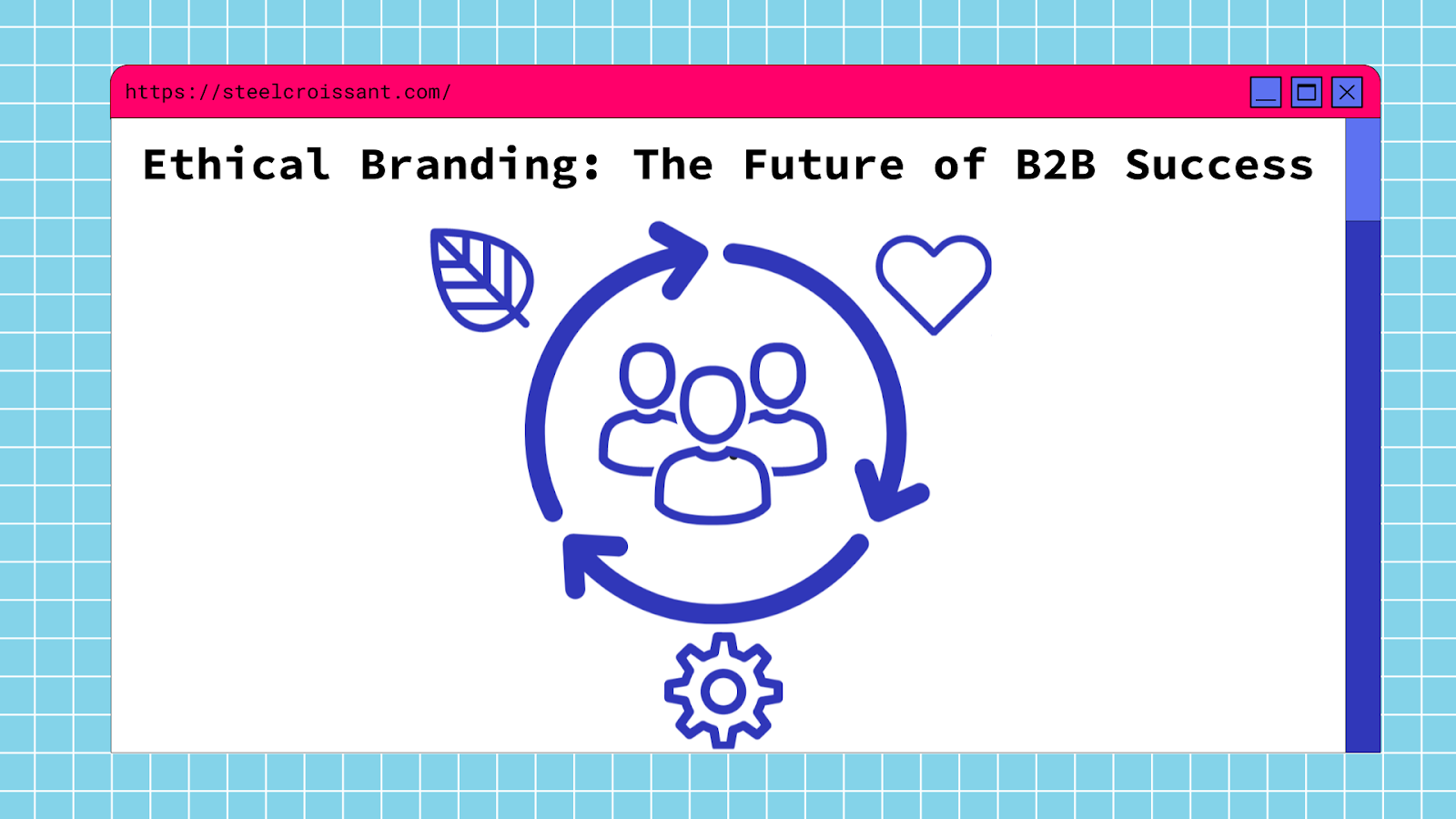 https://steelcroissant.com/

Ethical Branding: The Future of B2B Success